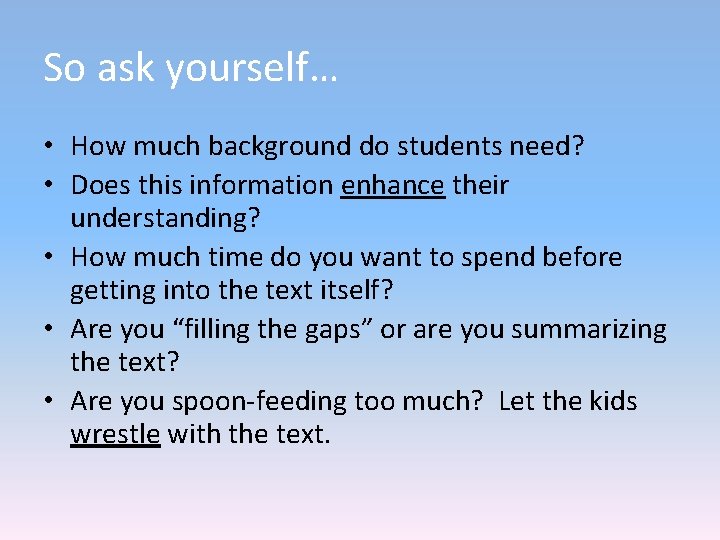 So ask yourself…

• How much background do students need?
• Does this information enhance their understanding?
• How much time do you want to spend before getting into the text itself?
• Are you “filling the gaps” or are you summarizing the text?
• Are you spoon-feeding too much? Let the kids wrestle with the text.